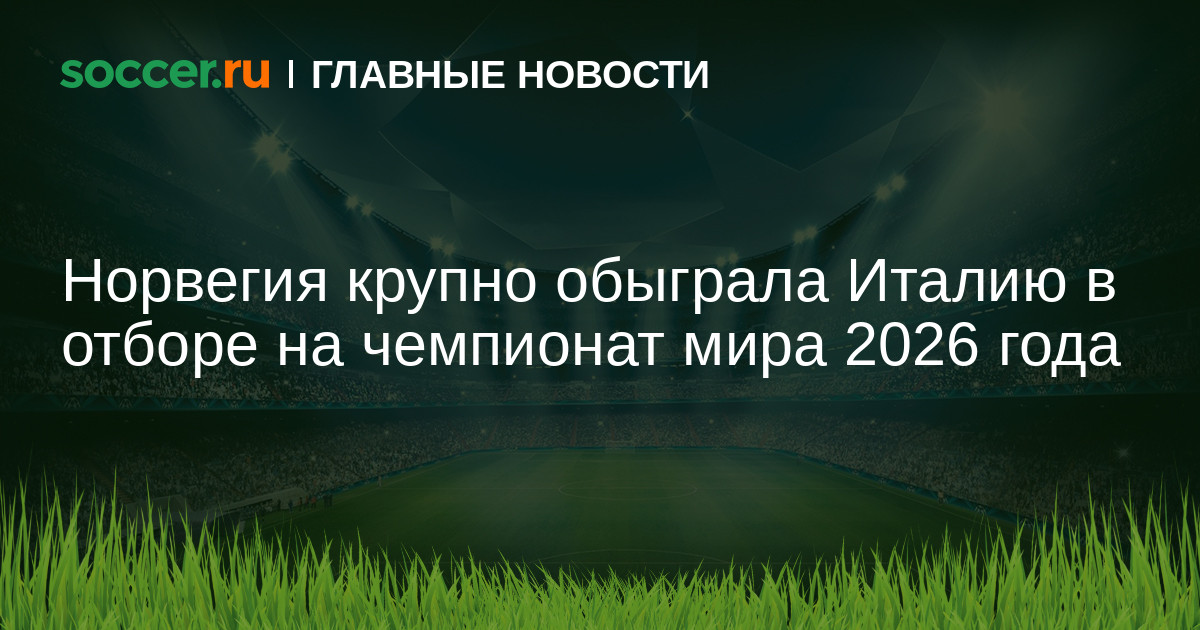 soccer.ru | ГЛАВНЫЕ НОВОСТИ

Норвегия крупно обыграла Италию в отборе на чемпионат мира 2026 года